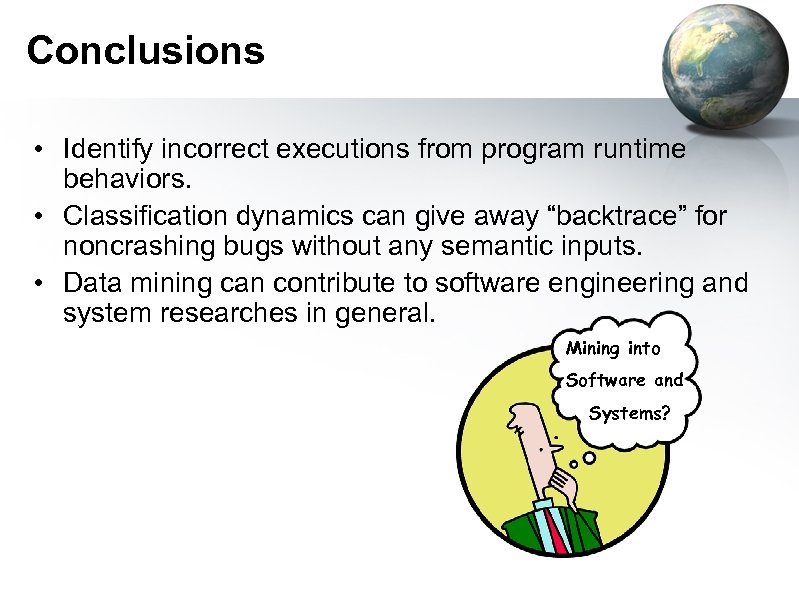 Conclusions

• Identify incorrect executions from program runtime behaviors.
• Classification dynamics can give away “backtrace” for noncrashing bugs without any semantic inputs.
• Data mining can contribute to software engineering and system researches in general.

Mining into Software and Systems?